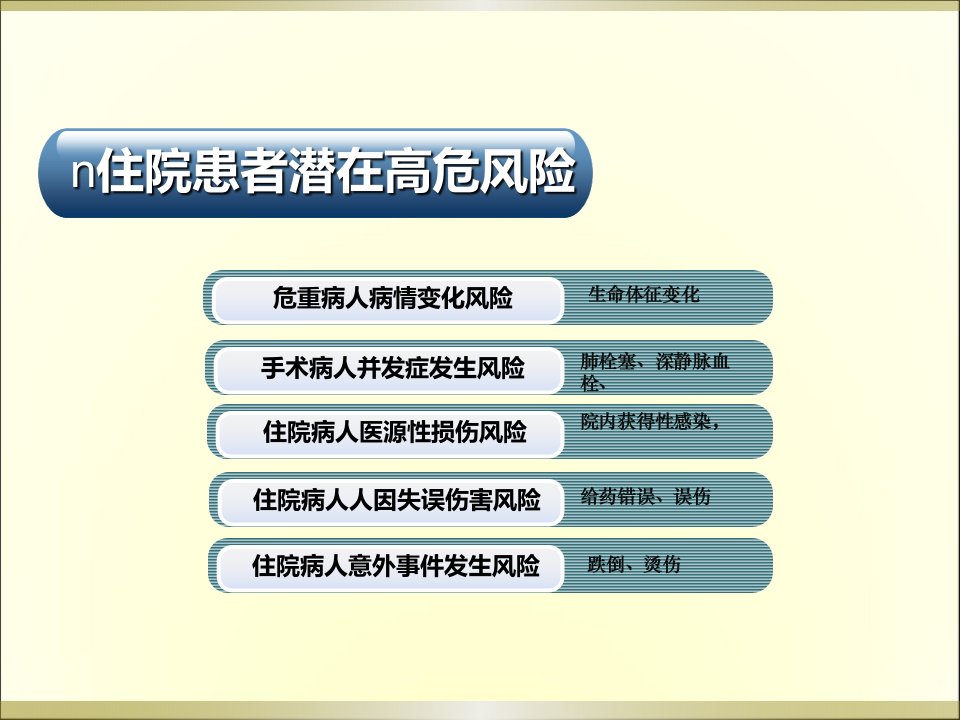 n住院患者潜在高危风险

危重病人病情变化风险 生命体征变化

手术病人并发症发生风险 肺栓塞、深静脉血栓、

住院病人医源性损伤风险 院内获得性感染，

住院病人人因失误伤害风险 给药错误、误伤

住院病人意外事件发生风险 跌倒、烫伤